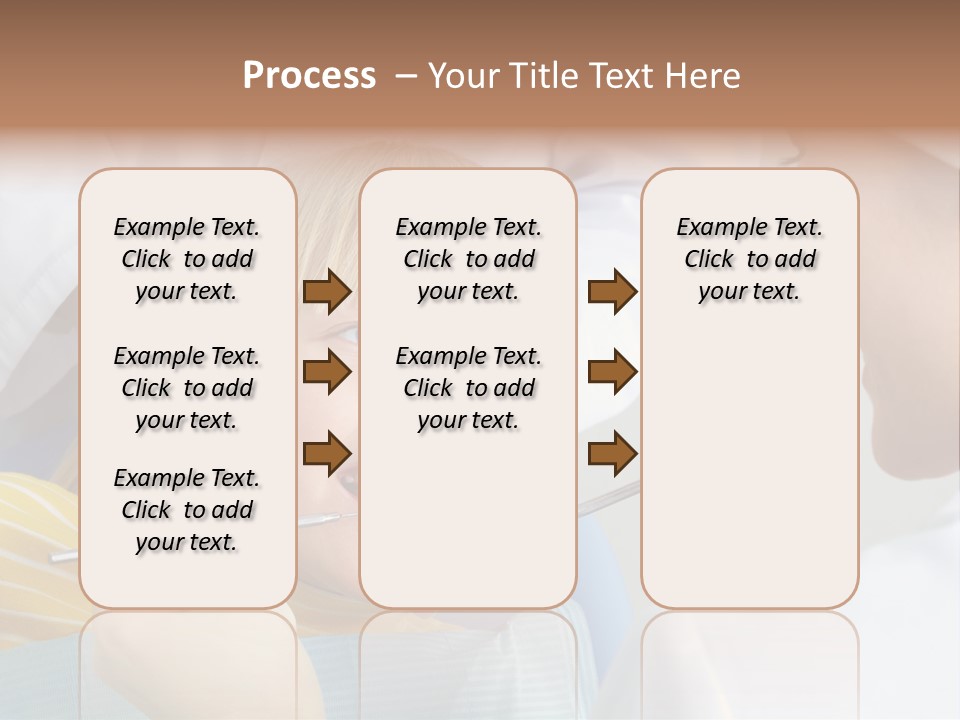 Process – Your Title Text Here

Example Text. Click to add your text.

Example Text. Click to add your text.

Example Text. Click to add your text.

Example Text. Click to add your text.

Example Text. Click to add your text.

Example Text. Click to add your text.